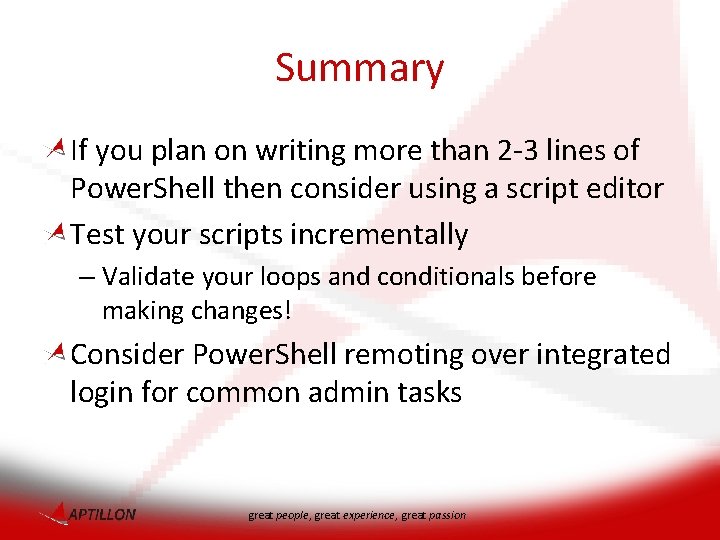 Summary

If you plan on writing more than 2-3 lines of PowerShell then consider using a script editor

Test your scripts incrementally

– Validate your loops and conditionals before making changes!

Consider PowerShell remoting over integrated login for common admin tasks

APTILLON

great people, great experience, great passion